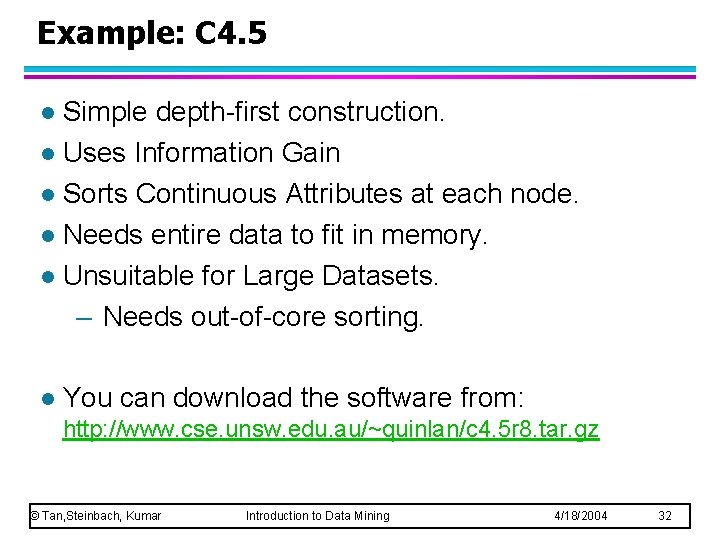 Example: C4.5

- Simple depth-first construction.
- Uses Information Gain
- Sorts Continuous Attributes at each node.
- Needs entire data to fit in memory.
- Unsuitable for Large Datasets.
  – Needs out-of-core sorting.

- You can download the software from: http://www.cse.unsw.edu.au/~quinlan/c4.5r8.tar.gz

© Tan,Steinbach, Kumar Introduction to Data Mining 4/18/2004 32